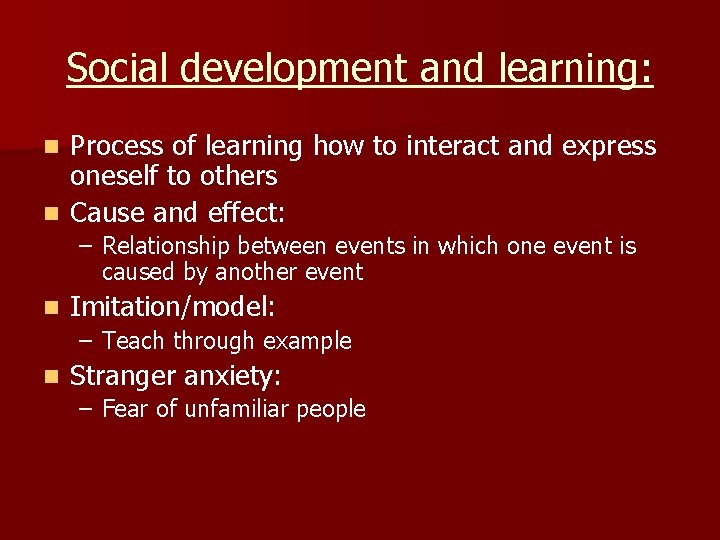 Social development and learning:

- Process of learning how to interact and express oneself to others
- Cause and effect:
  – Relationship between events in which one event is caused by another event
- Imitation/model:
  – Teach through example
- Stranger anxiety:
  – Fear of unfamiliar people